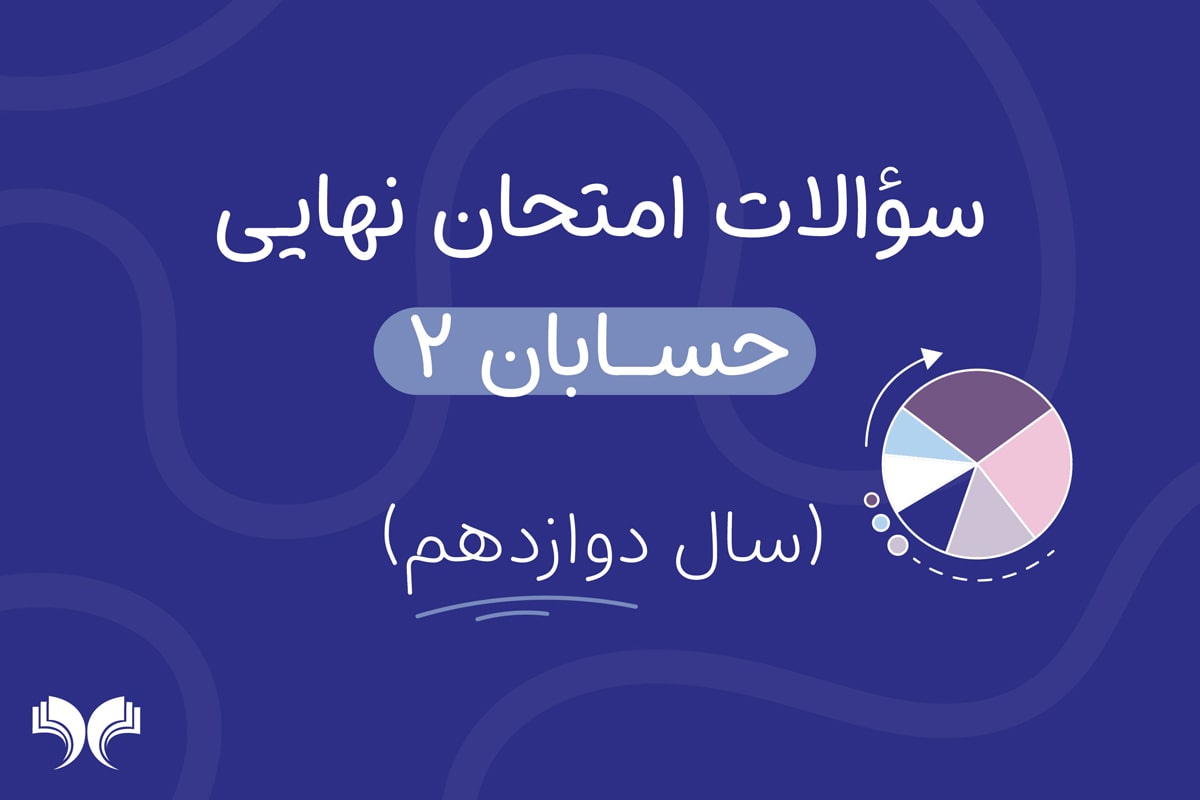 سؤالات امتحان نهایی

حسابان ۲

(سال دوازدهم)